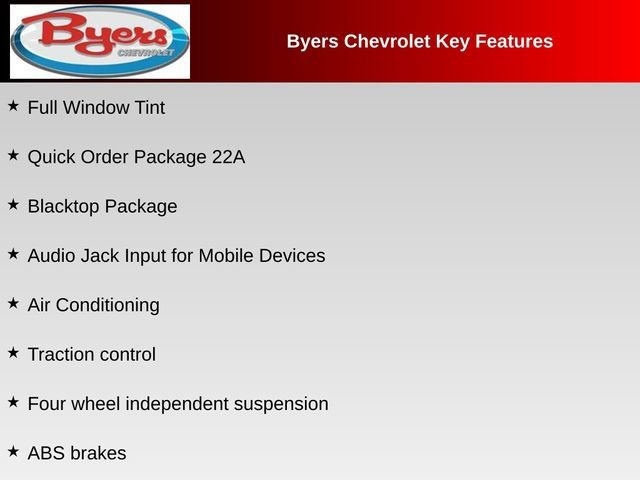 Byers
CHEVROLET

Byers Chevrolet Key Features

★ Full Window Tint

★ Quick Order Package 22A

★ Blacktop Package

★ Audio Jack Input for Mobile Devices

★ Air Conditioning

★ Traction control

★ Four wheel independent suspension

★ ABS brakes